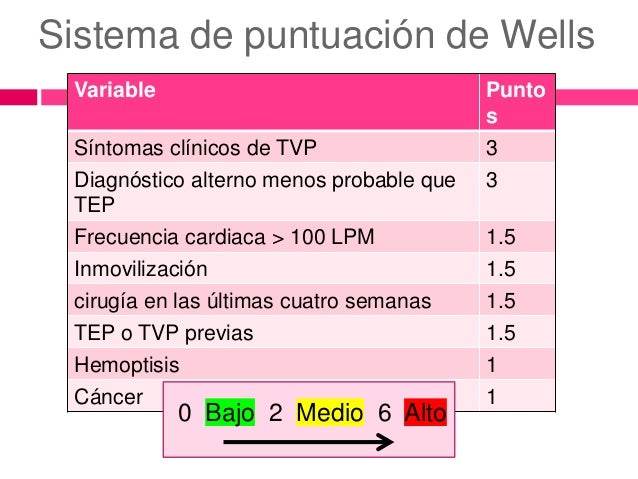 Sistema de puntuación de Wells

| Variable | Puntos |
|---|---|
| Síntomas clínicos de TVP | 3 |
| Diagnóstico alterno menos probable que TEP | 3 |
| Frecuencia cardiaca > 100 LPM | 1.5 |
| Inmovilización | 1.5 |
| cirugía en las últimas cuatro semanas | 1.5 |
| TEP o TVP previas | 1.5 |
| Hemoptisis | 1 |
| Cáncer | 1 |

0 Bajo 2 Medio 6 Alto